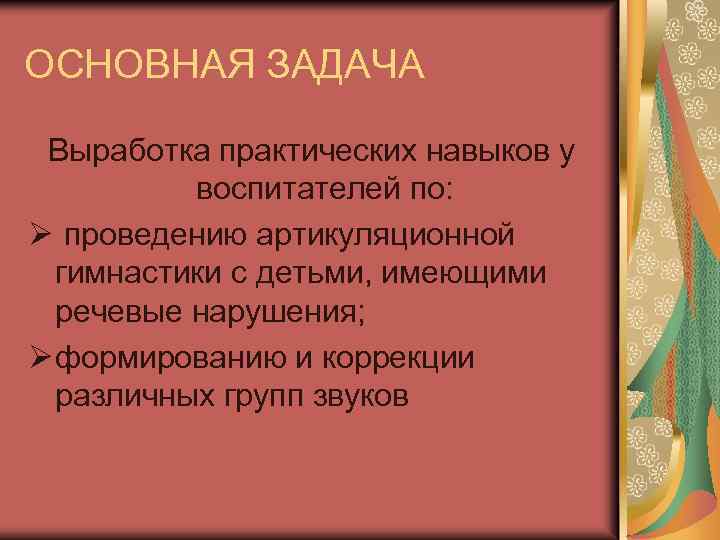 ОСНОВНАЯ ЗАДАЧА

Выработка практических навыков у воспитателей по:

➢ проведению артикуляционной гимнастики с детьми, имеющими речевые нарушения;

➢ формированию и коррекции различных групп звуков